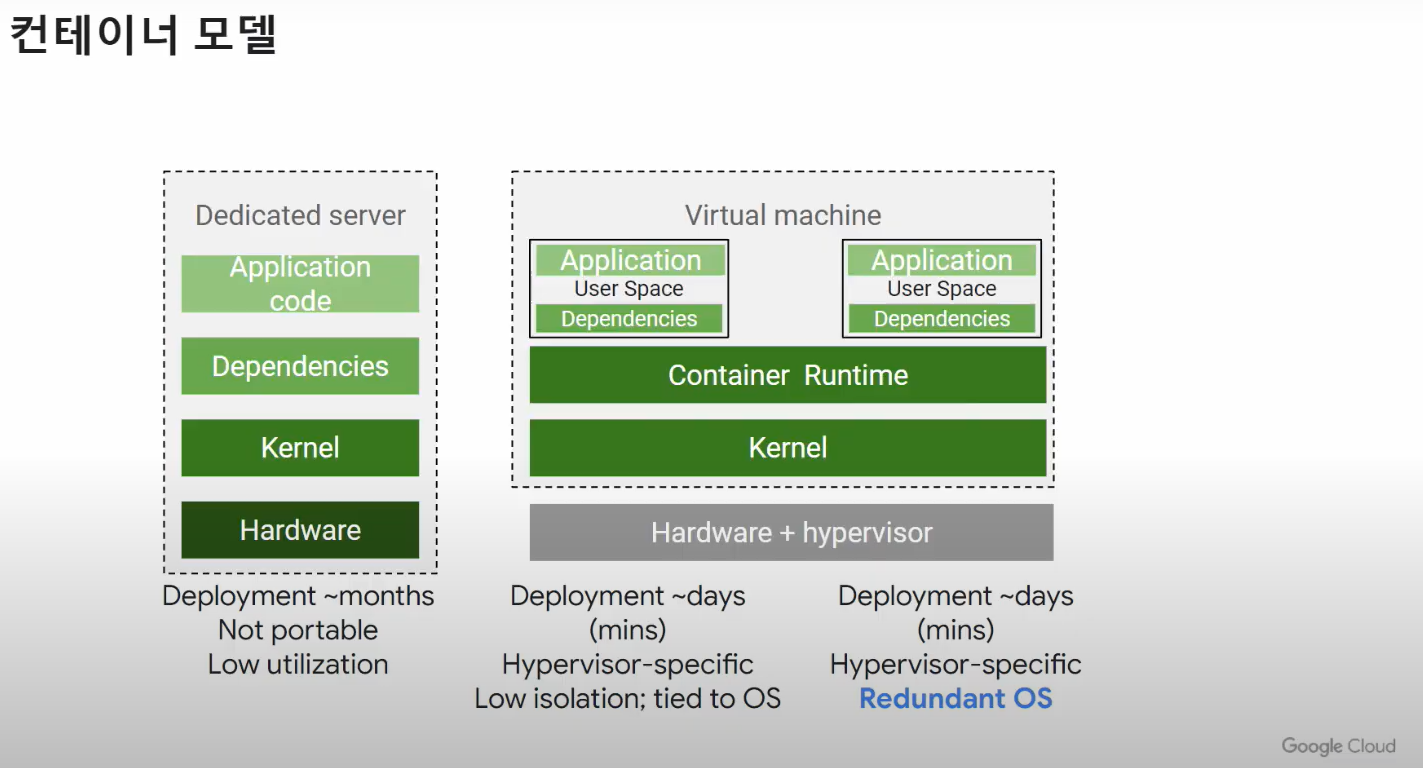 컨테이너 모델

Dedicated server

Application code

Dependencies

Kernel

Hardware

Deployment ~months
Not portable
Low utilization

Virtual machine

Application
User Space
Dependencies

Application
User Space
Dependencies

Container Runtime

Kernel

Hardware + hypervisor

Deployment ~days (mins)
Hypervisor-specific
Low isolation; tied to OS

Deployment ~days (mins)
Hypervisor-specific
Redundant OS

Google Cloud